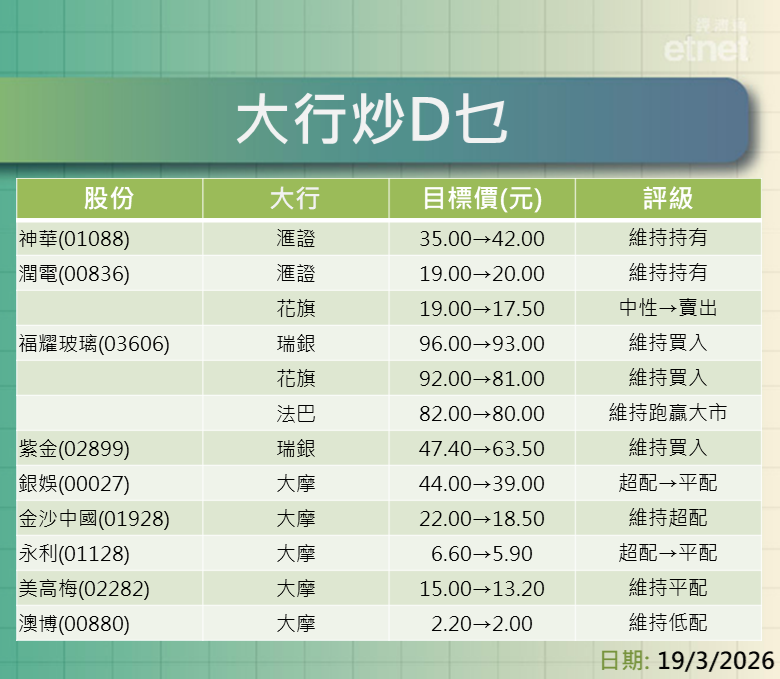 經濟通
etnet

大行炒D乜

| 股份 | 大行 | 目標價(元) | 評級 |
|---|---|---|---|
| 神華(01088) | 滙證 | 35.00→42.00 | 維持持有 |
| 潤電(00836) | 滙證 | 19.00→20.00 | 維持持有 |
| | 花旗 | 19.00→17.50 | 中性→賣出 |
| 福耀玻璃(03606) | 瑞銀 | 96.00→93.00 | 維持買入 |
| | 花旗 | 92.00→81.00 | 維持買入 |
| | 法巴 | 82.00→80.00 | 維持跑贏大市 |
| 紫金(02899) | 瑞銀 | 47.40→63.50 | 維持買入 |
| 銀娛(00027) | 大摩 | 44.00→39.00 | 超配→平配 |
| 金沙中國(01928) | 大摩 | 22.00→18.50 | 維持超配 |
| 永利(01128) | 大摩 | 6.60→5.90 | 超配→平配 |
| 美高梅(02282) | 大摩 | 15.00→13.20 | 維持平配 |
| 澳博(00880) | 大摩 | 2.20→2.00 | 維持低配 |

日期: 19/3/2026